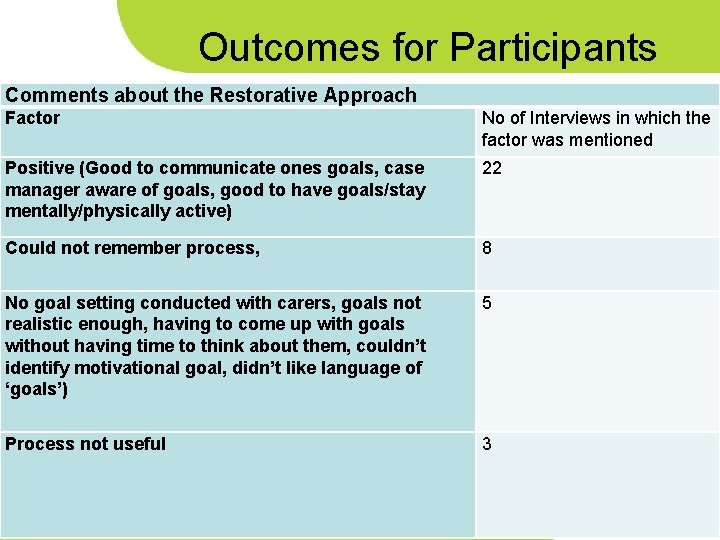 Outcomes for Participants

| Comments about the Restorative Approach | |
|---|---|
| Factor | No of Interviews in which the factor was mentioned |
| Positive (Good to communicate ones goals, case manager aware of goals, good to have goals/stay mentally/physically active) | 22 |
| Could not remember process, | 8 |
| No goal setting conducted with carers, goals not realistic enough, having to come up with goals without having time to think about them, couldn't identify motivational goal, didn't like language of 'goals') | 5 |
| Process not useful | 3 |